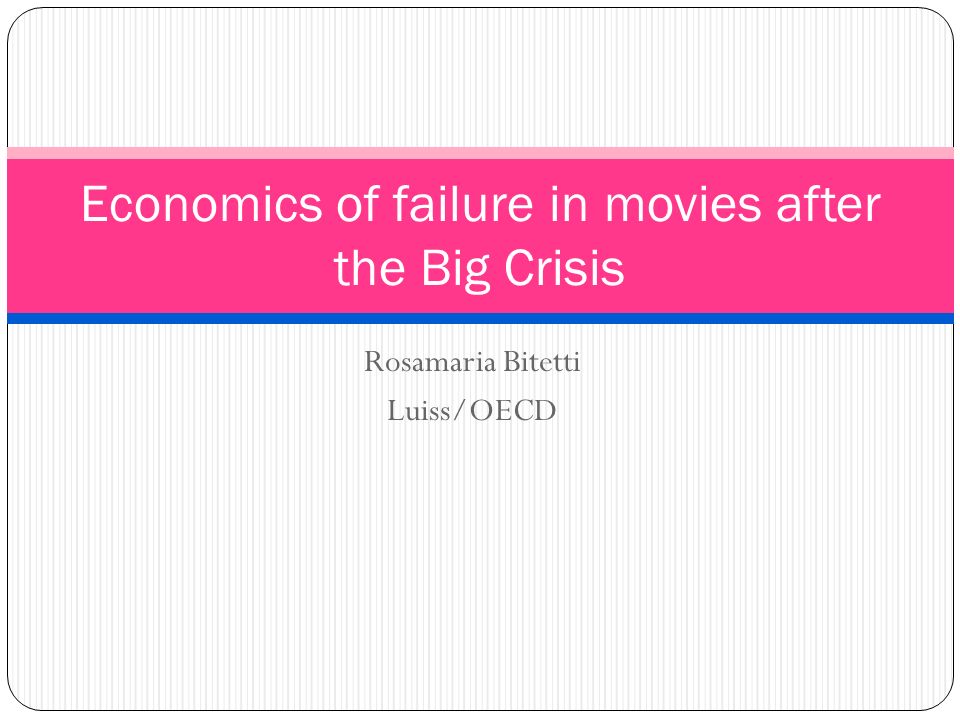 Economics of failure in movies after the Big Crisis

Rosamaria Bitetti
Luiss/OECD